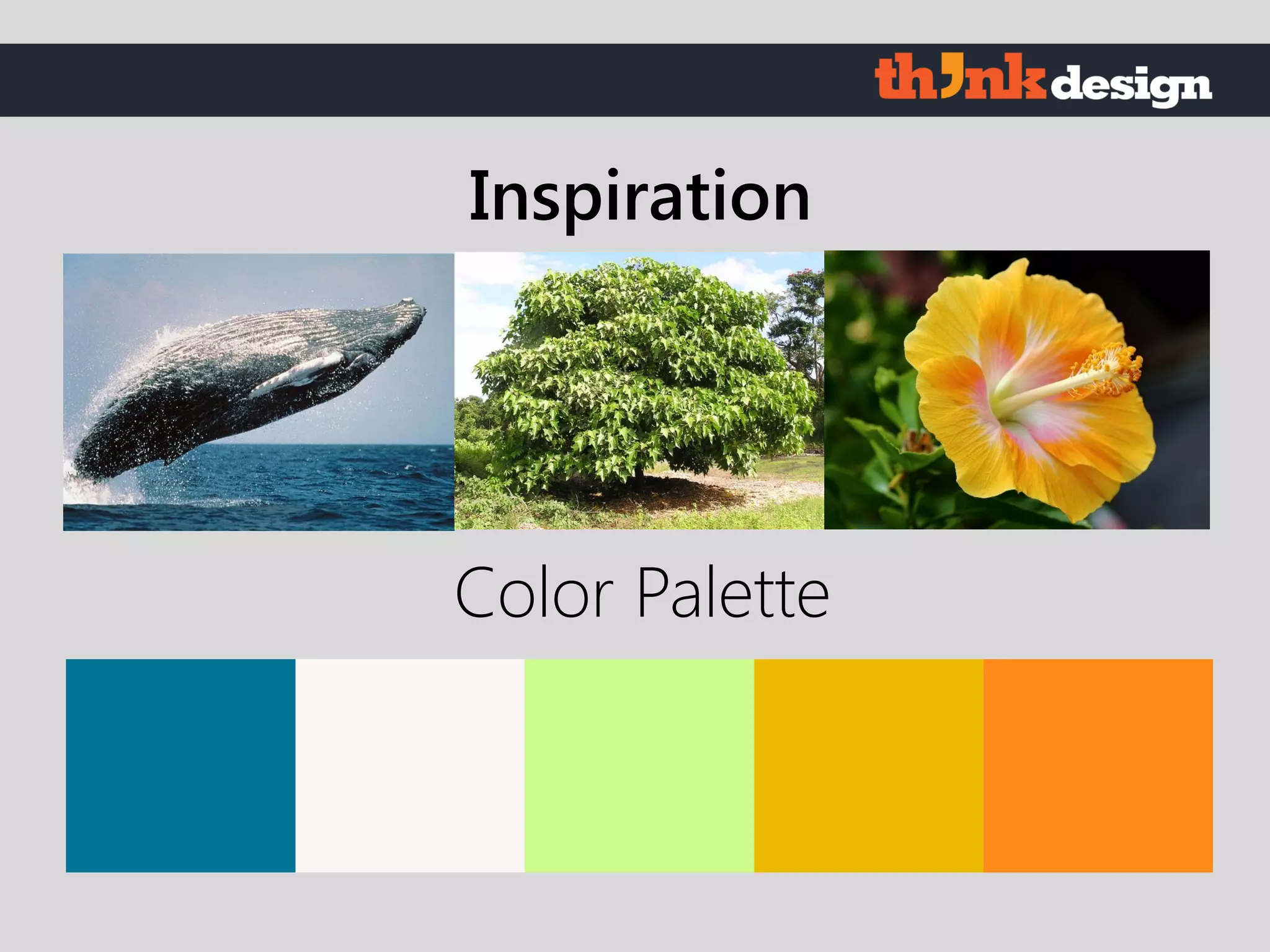 think design

Inspiration

Color Palette